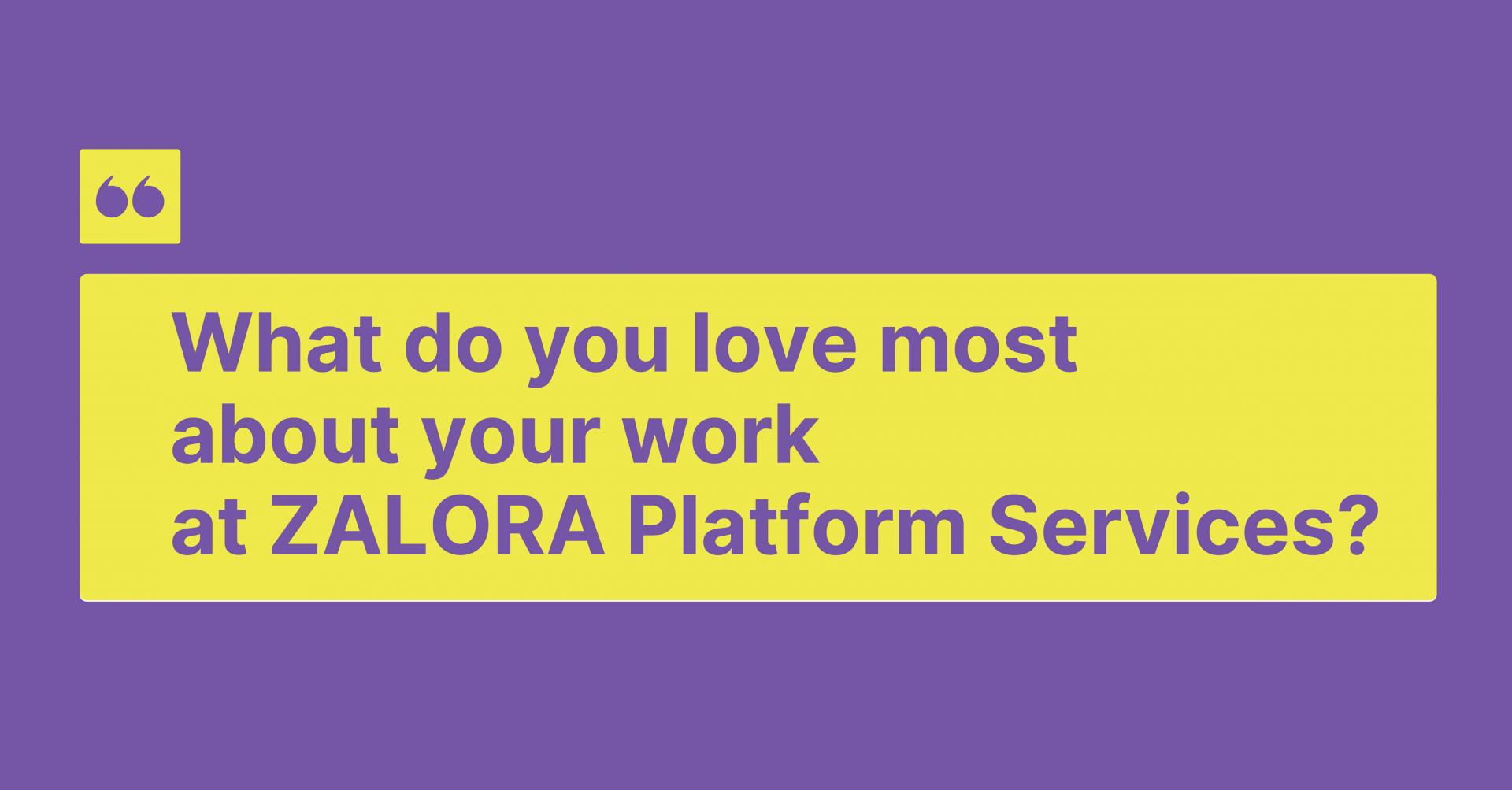 “

What do you love most about your work at ZALORA Platform Services?